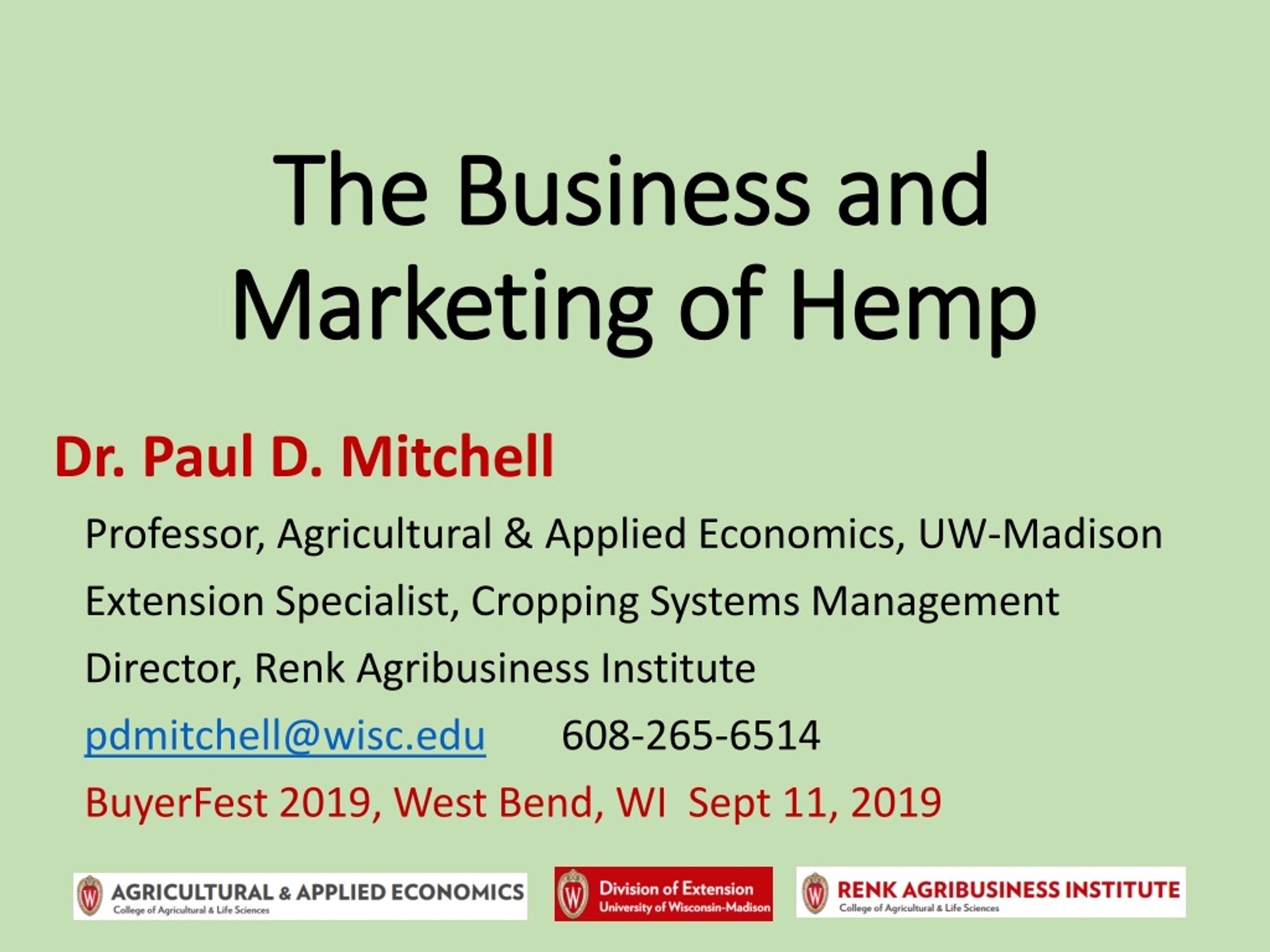 The Business and Marketing of Hemp

Dr. Paul D. Mitchell

Professor, Agricultural & Applied Economics, UW-Madison

Extension Specialist, Cropping Systems Management

Director, Renk Agribusiness Institute

pdmitchell@wisc.edu 608-265-6514

BuyerFest 2019, West Bend, WI Sept 11, 2019

W AGRICULTURAL & APPLIED ECONOMICS
College of Agricultural & Life Sciences

W Division of Extension
University of Wisconsin-Madison

W RENK AGRIBUSINESS INSTITUTE
College of Agricultural & Life Sciences